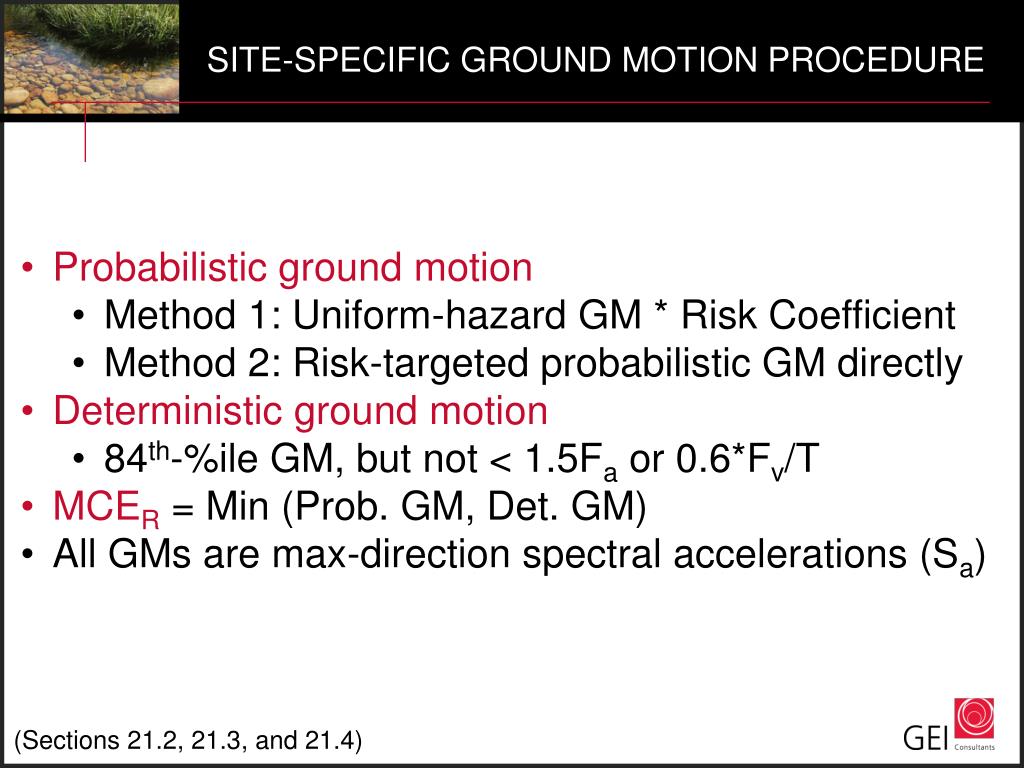 SITE-SPECIFIC GROUND MOTION PROCEDURE

• Probabilistic ground motion
  • Method 1: Uniform-hazard GM * Risk Coefficient
  • Method 2: Risk-targeted probabilistic GM directly
• Deterministic ground motion
  • $84^{th}$-%ile GM, but not < $1.5F_a$ or $0.6*F_v/T$
• $MCE_R$ = Min (Prob. GM, Det. GM)
• All GMs are max-direction spectral accelerations ($S_a$)

(Sections 21.2, 21.3, and 21.4)

GEI Consultants